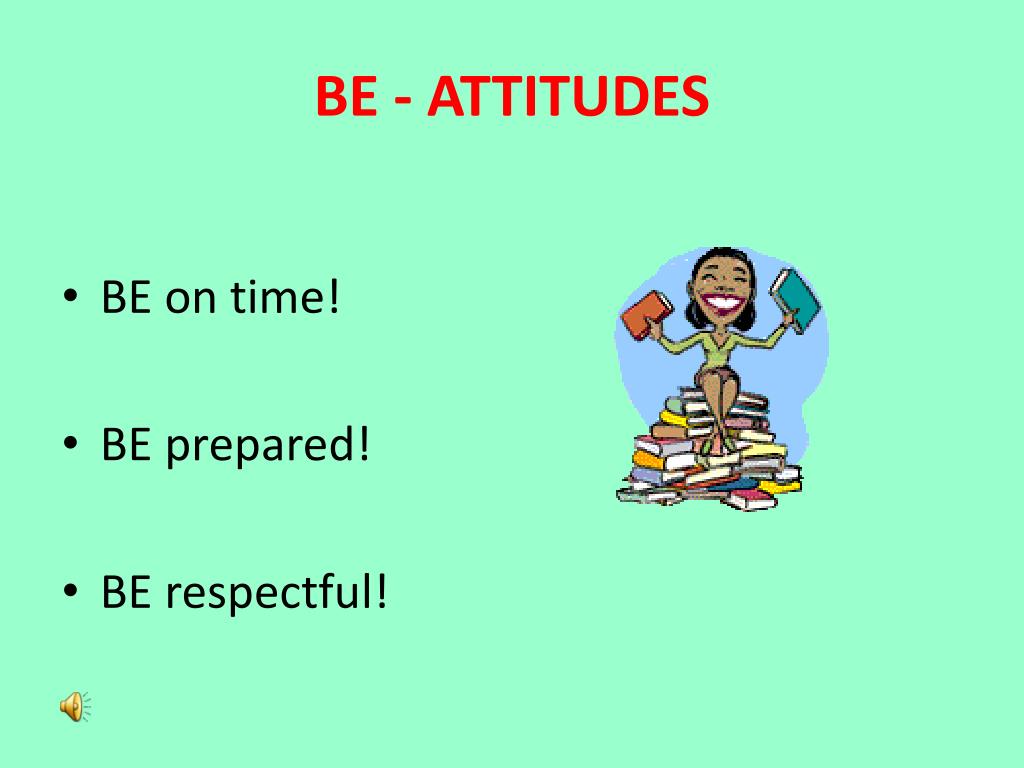 BE - ATTITUDES

• BE on time!

• BE prepared!

• BE respectful!